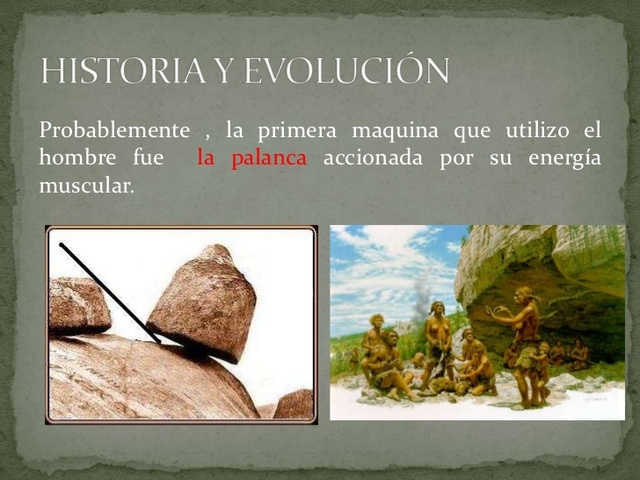 HISTORIA Y EVOLUCIÓN

Probablemente , la primera maquina que utilizo el hombre fue la palanca accionada por su energía muscular.